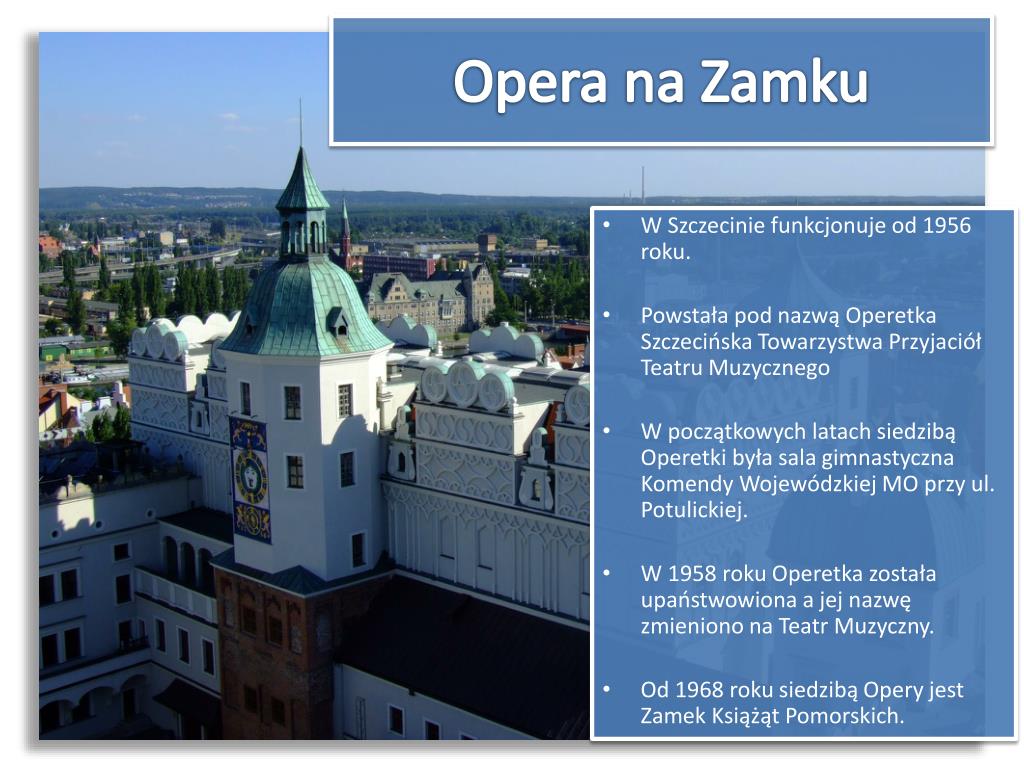 Opera na Zamku

• W Szczecinie funkcjonuje od 1956 roku.

• Powstała pod nazwą Operetka Szczecińska Towarzystwa Przyjaciół Teatru Muzycznego

• W początkowych latach siedzibą Operetki była sala gimnastyczna Komendy Wojewódzkiej MO przy ul. Potulickiej.

• W 1958 roku Operetka została upaństwowiona a jej nazwę zmieniono na Teatr Muzyczny.

• Od 1968 roku siedzibą Opery jest Zamek Książąt Pomorskich.